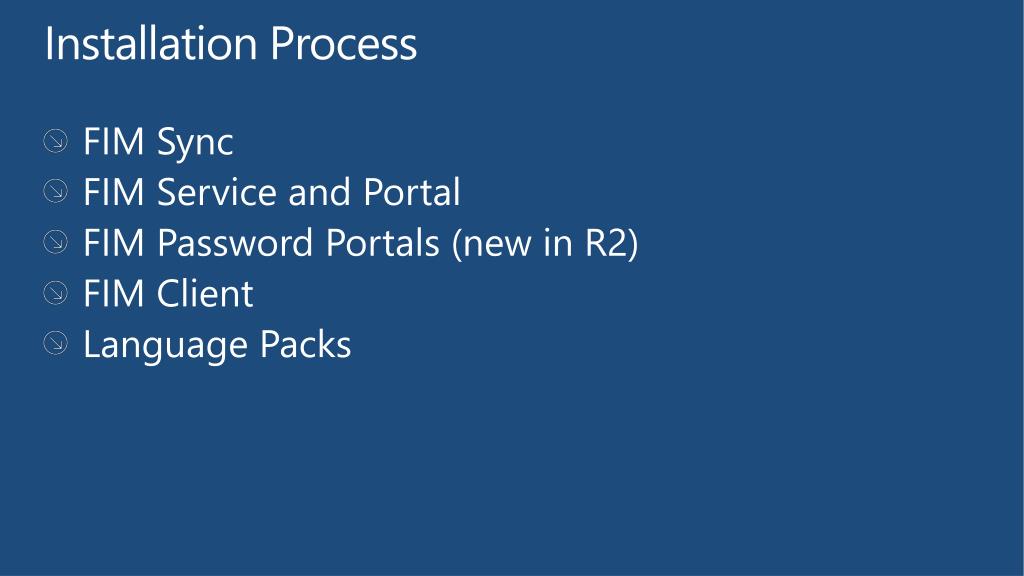 Installation Process

FIM Sync
FIM Service and Portal
FIM Password Portals (new in R2)
FIM Client
Language Packs